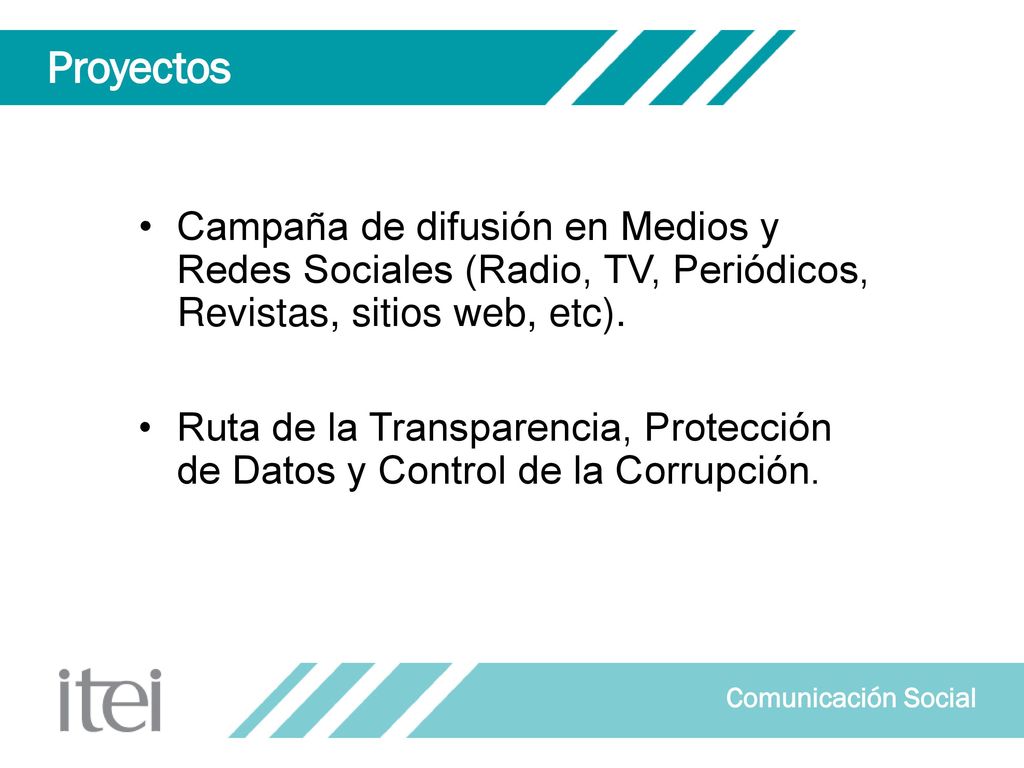 Proyectos

• Campaña de difusión en Medios y Redes Sociales (Radio, TV, Periódicos, Revistas, sitios web, etc).

• Ruta de la Transparencia, Protección de Datos y Control de la Corrupción.

itei

Comunicación Social